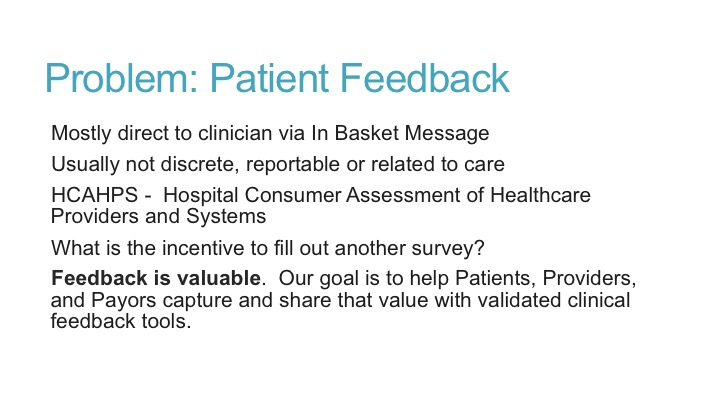 Problem: Patient Feedback

Mostly direct to clinician via In Basket Message

Usually not discrete, reportable or related to care

HCAHPS - Hospital Consumer Assessment of Healthcare Providers and Systems

What is the incentive to fill out another survey?

Feedback is valuable. Our goal is to help Patients, Providers, and Payors capture and share that value with validated clinical feedback tools.